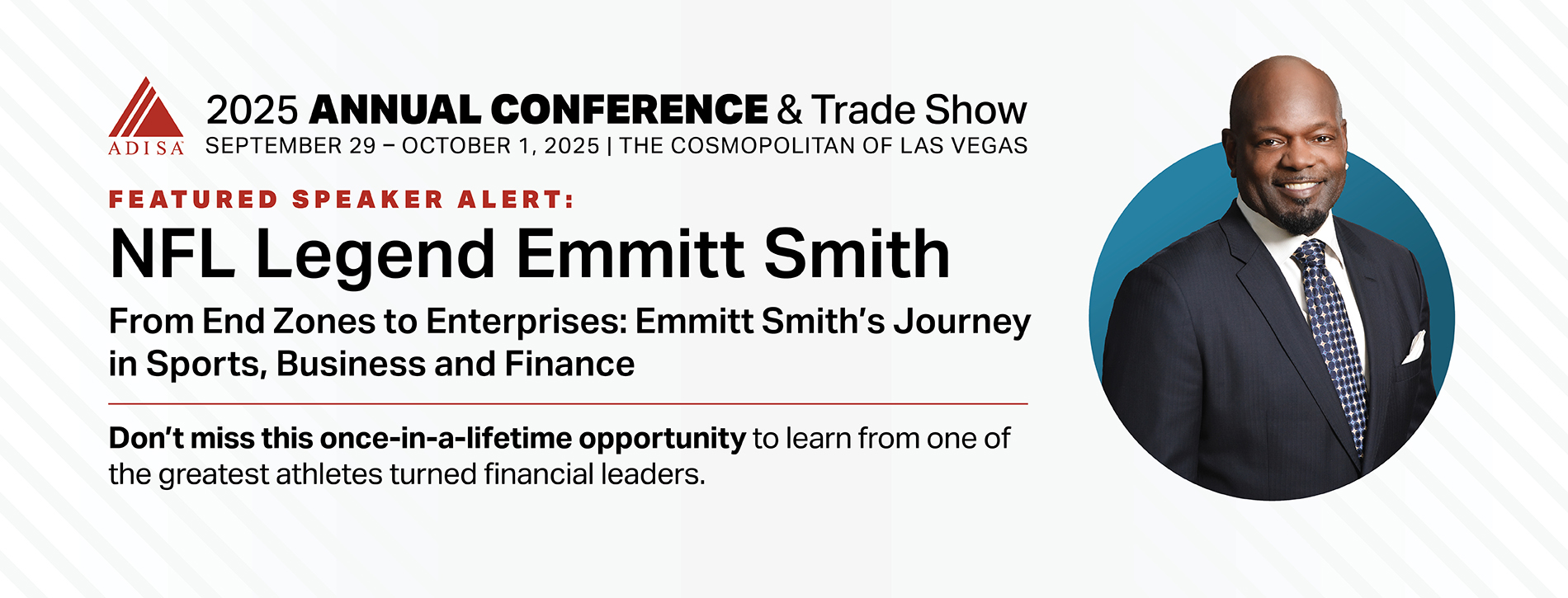 ADISA

2025 ANNUAL CONFERENCE & Trade Show
SEPTEMBER 29 – OCTOBER 1, 2025 | THE COSMOPOLITAN OF LAS VEGAS

FEATURED SPEAKER ALERT:

NFL Legend Emmitt Smith

From End Zones to Enterprises: Emmitt Smith's Journey in Sports, Business and Finance

Don't miss this once-in-a-lifetime opportunity to learn from one of the greatest athletes turned financial leaders.